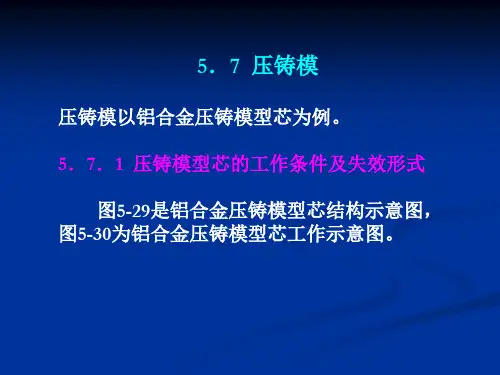 5．7 压铸模

压铸模以铝合金压铸模型芯为例。

5．7．1 压铸模型芯的工作条件及失效形式

图5-29是铝合金压铸模型芯结构示意图，图5-30为铝合金压铸模型芯工作示意图。